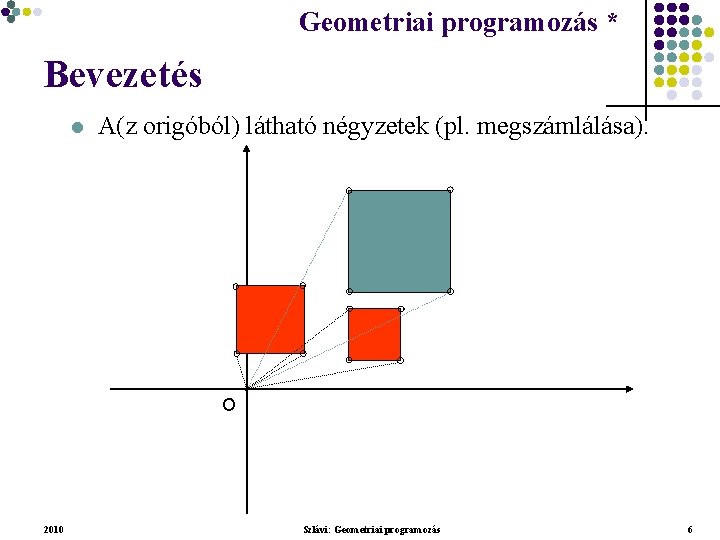 Geometriai programozás *

Bevezetés

A(z origóból) látható négyzetek (pl. megszámlálása).

O

2010

Szlávi: Geometriai programozás

6